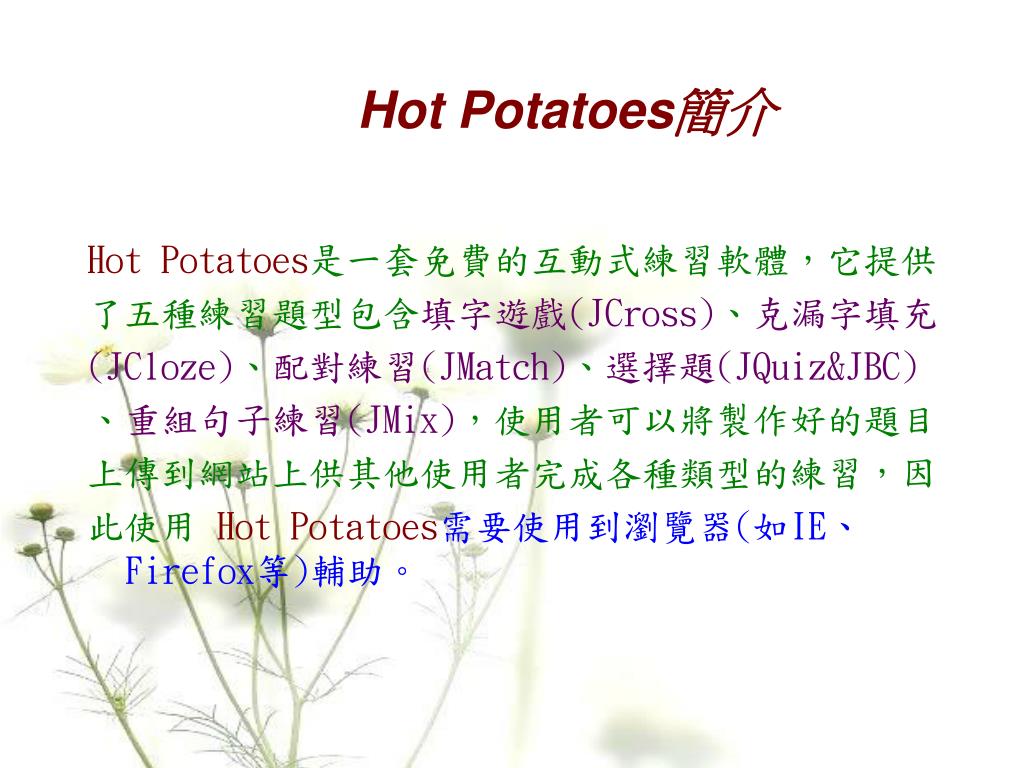 Hot Potatoes簡介

Hot Potatoes是一套免費的互動式練習軟體，它提供了五種練習題型包含填字遊戲(JCross)、克漏字填充(JCloze)、配對練習(JMatch)、選擇題(JQuiz&JBC)、重組句子練習(JMix)，使用者可以將製作好的題目上傳到網站上供其他使用者完成各種類型的練習，因此使用 Hot Potatoes需要使用到瀏覽器(如IE、Firefox等)輔助。